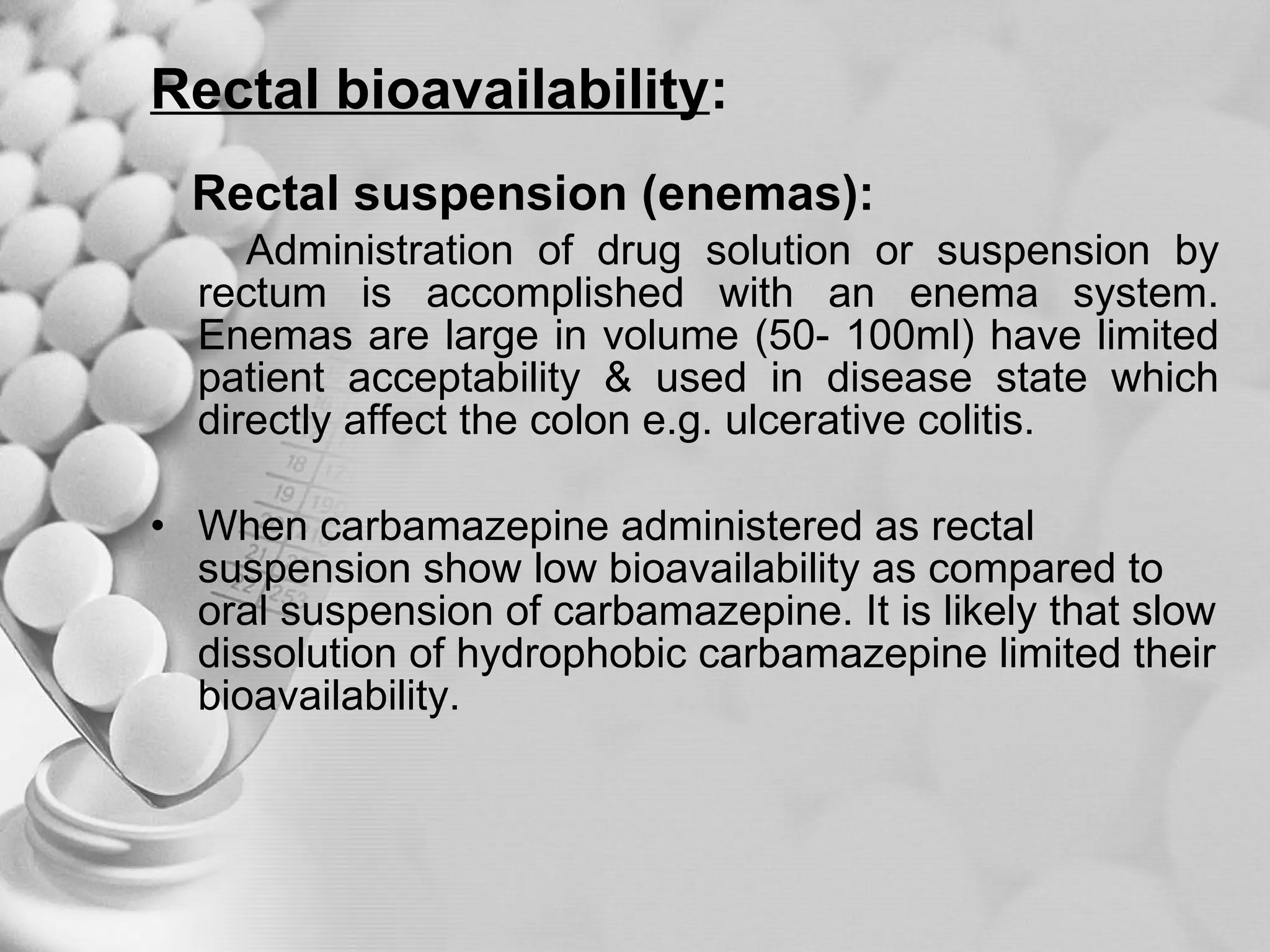 Rectal bioavailability:

Rectal suspension (enemas):

Administration of drug solution or suspension by rectum is accomplished with an enema system. Enemas are large in volume (50- 100ml) have limited patient acceptability & used in disease state which directly affect the colon e.g. ulcerative colitis.

• When carbamazepine administered as rectal suspension show low bioavailability as compared to oral suspension of carbamazepine. It is likely that slow dissolution of hydrophobic carbamazepine limited their bioavailability.